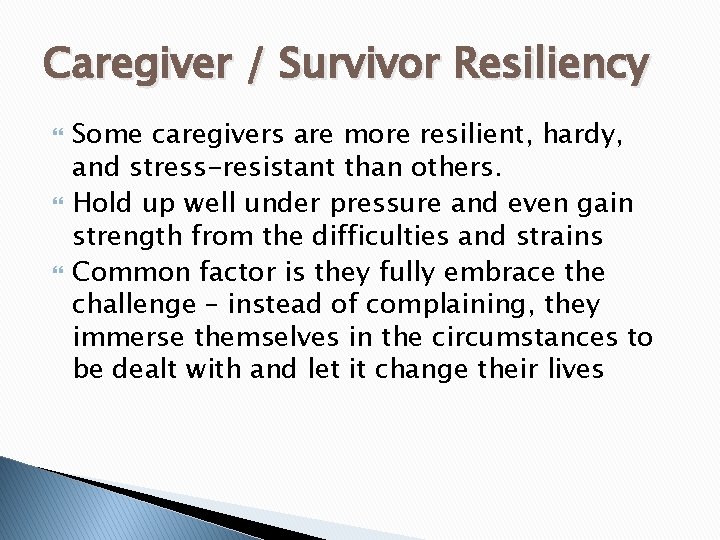 Caregiver / Survivor Resiliency

Some caregivers are more resilient, hardy, and stress-resistant than others.
Hold up well under pressure and even gain strength from the difficulties and strains
Common factor is they fully embrace the challenge – instead of complaining, they immerse themselves in the circumstances to be dealt with and let it change their lives